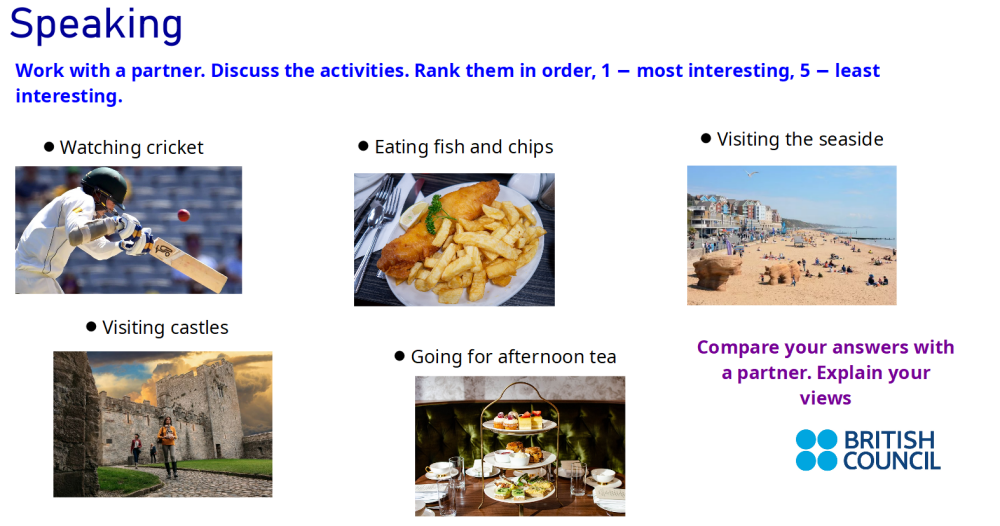 Speaking

Work with a partner. Discuss the activities. Rank them in order, 1 – most interesting, 5 – least interesting.

● Watching cricket

● Eating fish and chips

● Visiting the seaside

● Visiting castles

● Going for afternoon tea

Compare your answers with a partner. Explain your views

BRITISH COUNCIL